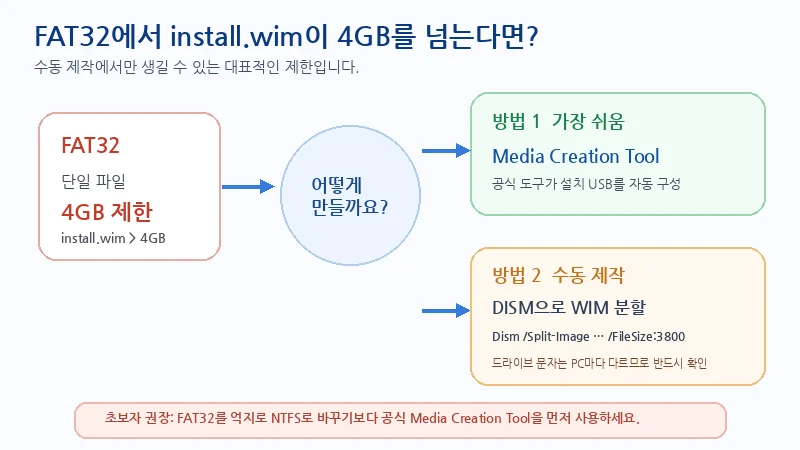 FAT32에서 install.wim이 4GB를 넘는다면?

수동 제작에서만 생길 수 있는 대표적인 제한입니다.

FAT32

단일 파일

4GB 제한

install.wim > 4GB

어떻게 만들까요?

방법 1 가장 쉬움

Media Creation Tool

공식 도구가 설치 USB를 자동 구성

방법 2 수동 제작

DISM으로 WIM 분할

Dism /Split-Image … /FileSize:3800

드라이브 문자는 PC마다 다르므로 반드시 확인

초보자 권장: FAT32를 억지로 NTFS로 바꾸기보다 공식 Media Creation Tool을 먼저 사용하세요.